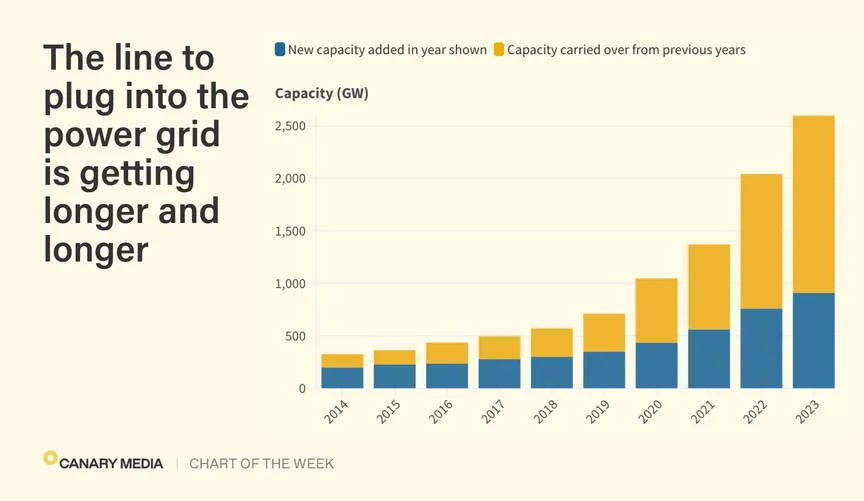 The line to plug into the power grid is getting longer and longer

New capacity added in year shown
Capacity carried over from previous years

Capacity (GW)

2,500
2,000
1,500
1,000
500
0

2014
2015
2016
2017
2018
2019
2020
2021
2022
2023

CANARY MEDIA | CHART OF THE WEEK